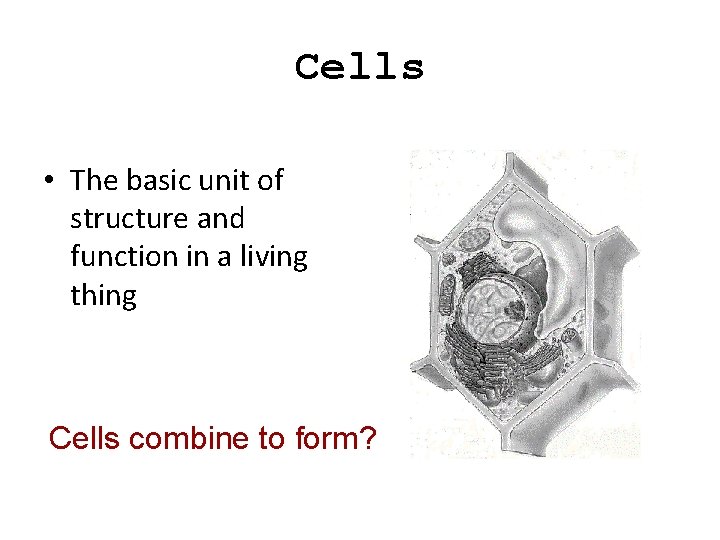 Cells

• The basic unit of structure and function in a living thing

Cells combine to form?